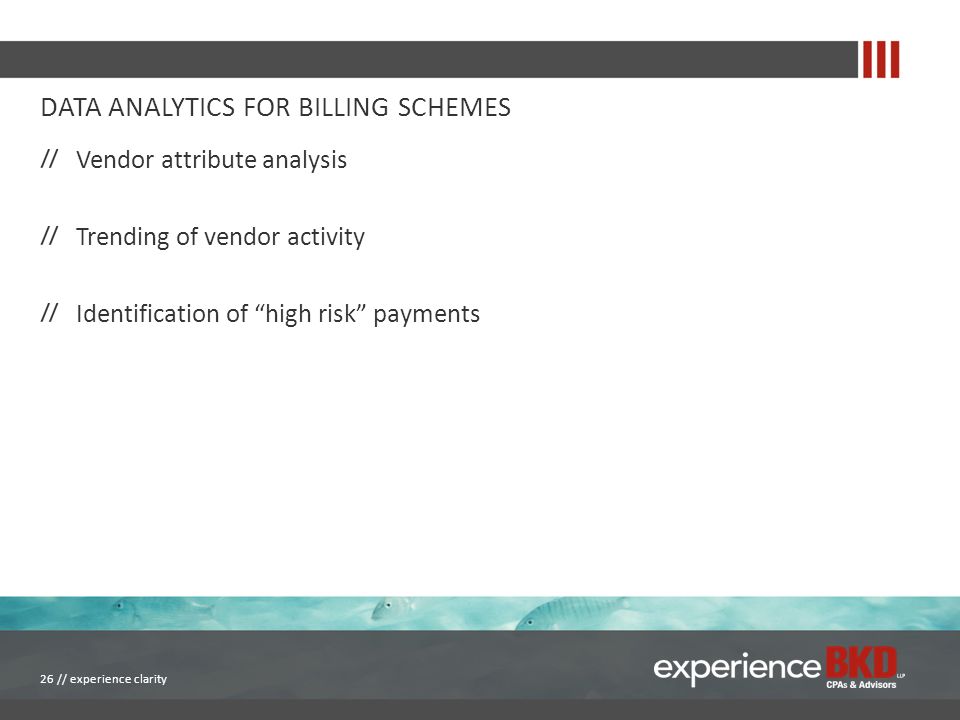 DATA ANALYTICS FOR BILLING SCHEMES

// Vendor attribute analysis

// Trending of vendor activity

// Identification of “high risk” payments

26 // experience clarity

experience BKD LLP
CPAs & Advisors